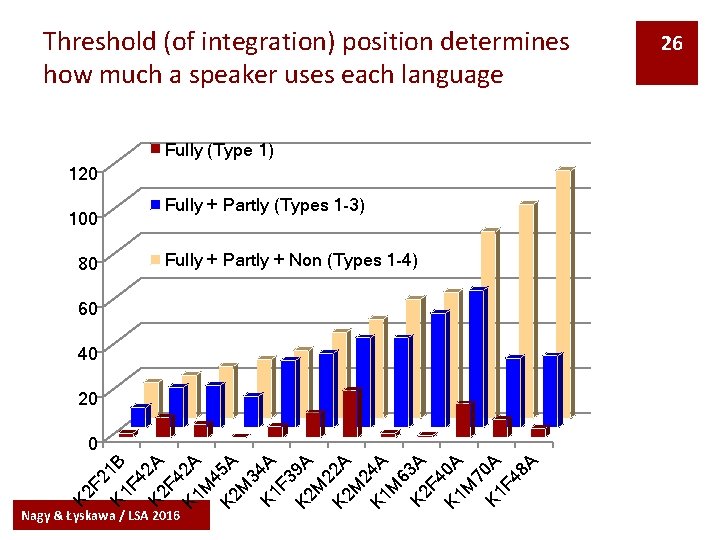 Threshold (of integration) position determines how much a speaker uses each language

26

Fully (Type 1)
Fully + Partly (Types 1-3)
Fully + Partly + Non (Types 1-4)

120
100
80
60
40
20
0

K2F21B
K1F42A
K2F42A
K1M45A
K2M34A
K1F39A
K2M22A
K2M24A
K1M63A
K2F40A
K1M70A
K1F48A

Nagy & Łyskawa / LSA 2016